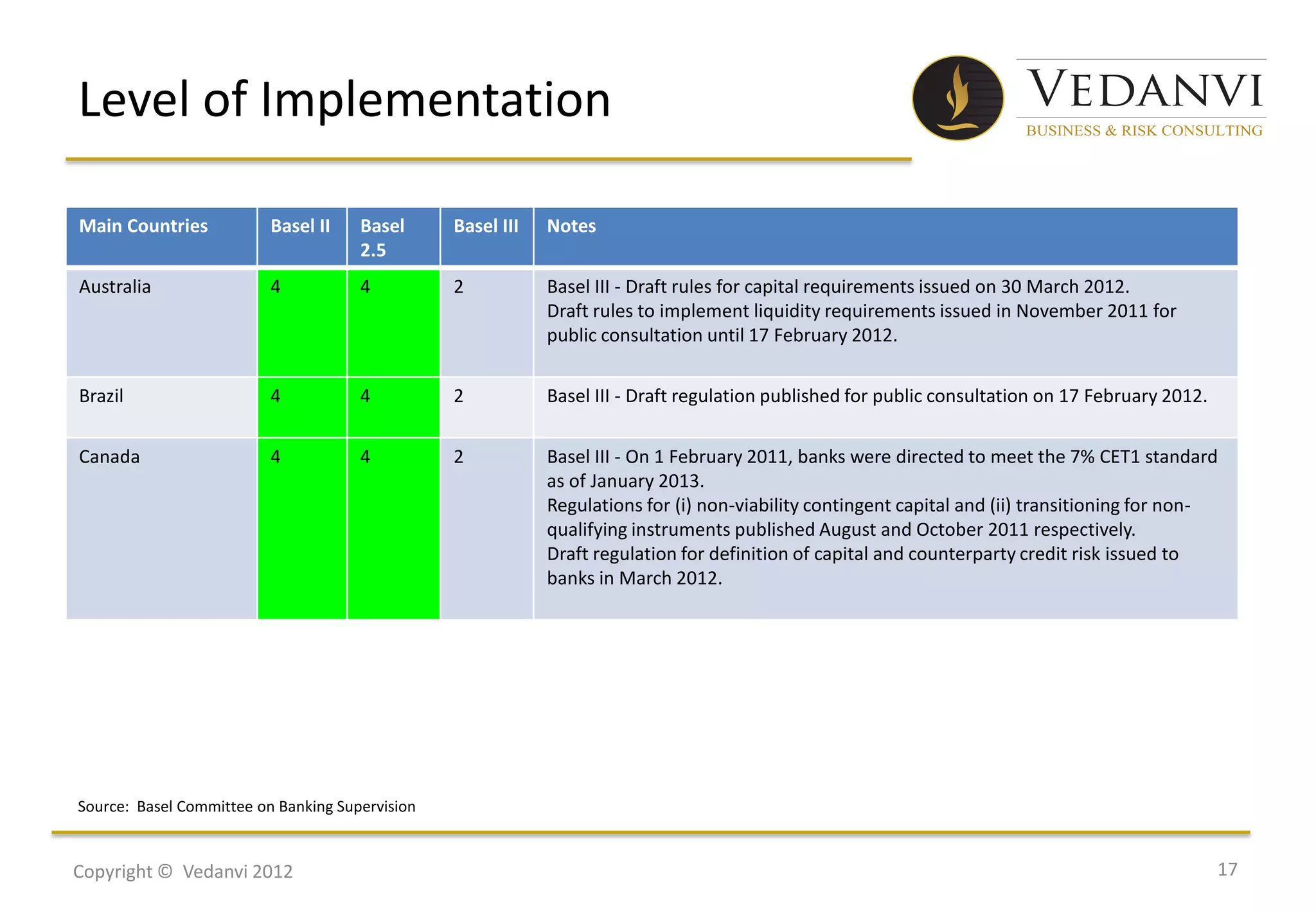 Level of Implementation

VEDANVI
BUSINESS & RISK CONSULTING

| Main Countries | Basel II | Basel 2.5 | Basel III | Notes |
|---|---|---|---|---|
| Australia | 4 | 4 | 2 | Basel III - Draft rules for capital requirements issued on 30 March 2012. Draft rules to implement liquidity requirements issued in November 2011 for public consultation until 17 February 2012. |
| Brazil | 4 | 4 | 2 | Basel III - Draft regulation published for public consultation on 17 February 2012. |
| Canada | 4 | 4 | 2 | Basel III - On 1 February 2011, banks were directed to meet the 7% CET1 standard as of January 2013. Regulations for (i) non-viability contingent capital and (ii) transitioning for non-qualifying instruments published August and October 2011 respectively. Draft regulation for definition of capital and counterparty credit risk issued to banks in March 2012. |

Source: Basel Committee on Banking Supervision

Copyright © Vedanvi 2012

17